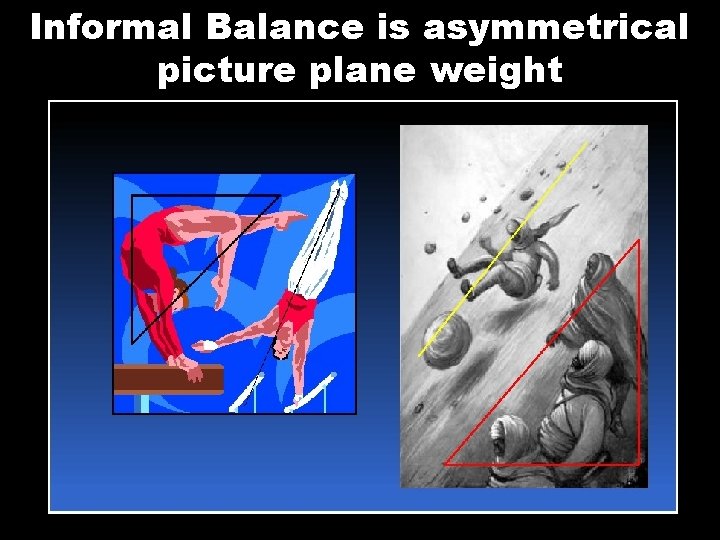 Informal Balance is asymmetrical picture plane weight